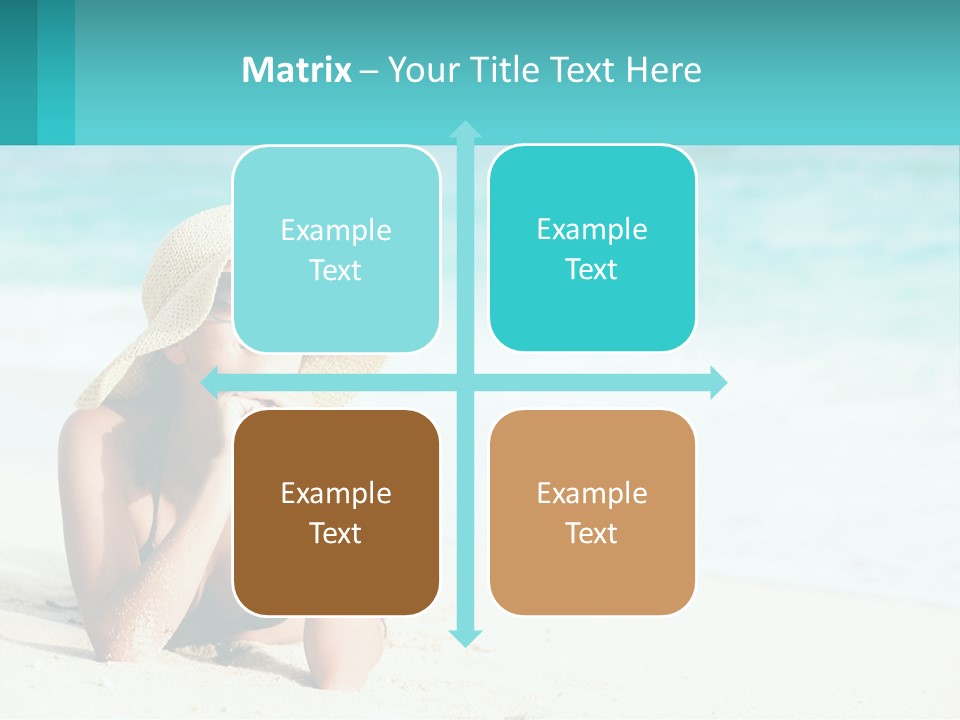 Matrix – Your Title Text Here

Example Text

Example Text

Example Text

Example Text